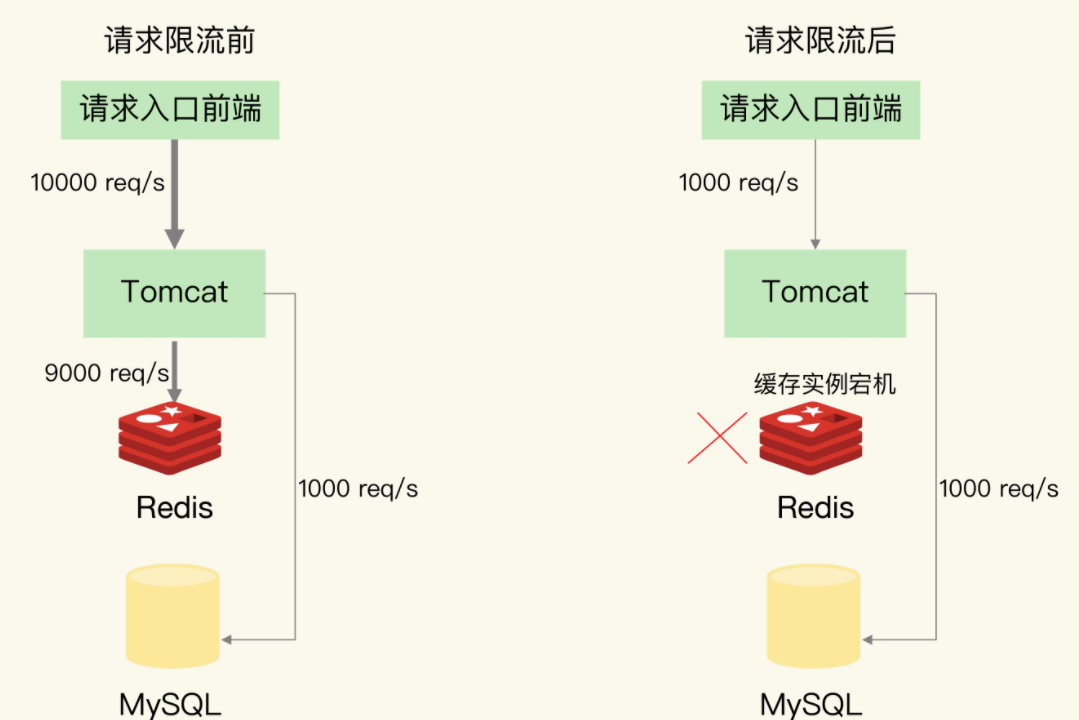 请求限流前

请求入口前端

10000 req/s

Tomcat

9000 req/s

Redis

1000 req/s

MySQL

请求限流后

请求入口前端

1000 req/s

Tomcat

缓存实例宕机

Redis

1000 req/s

MySQL